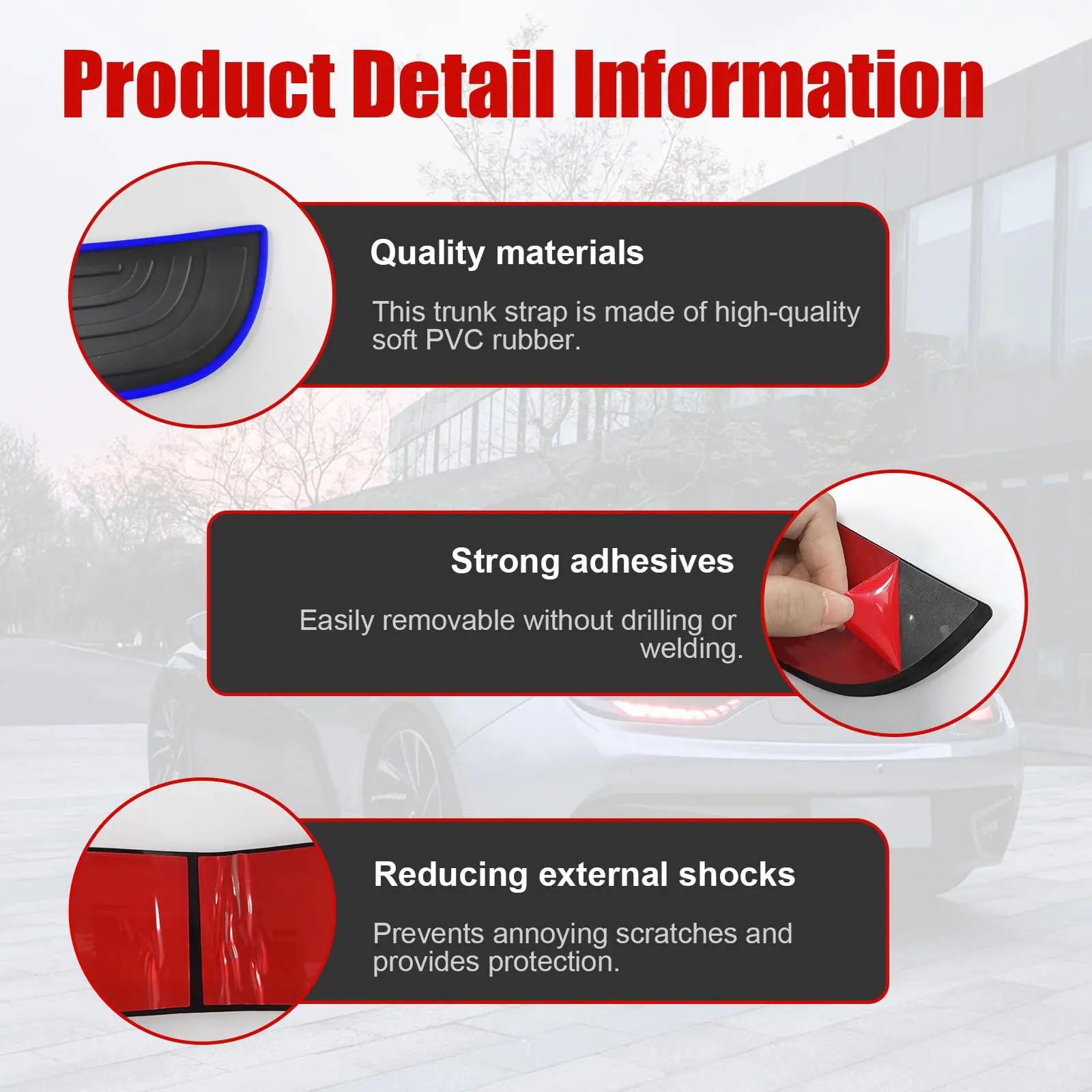 Product Detail Information

Quality materials

This trunk strap is made of high-quality soft PVC rubber.

Strong adhesives

Easily removable without drilling or welding.

Reducing external shocks

Prevents annoying scratches and provides protection.